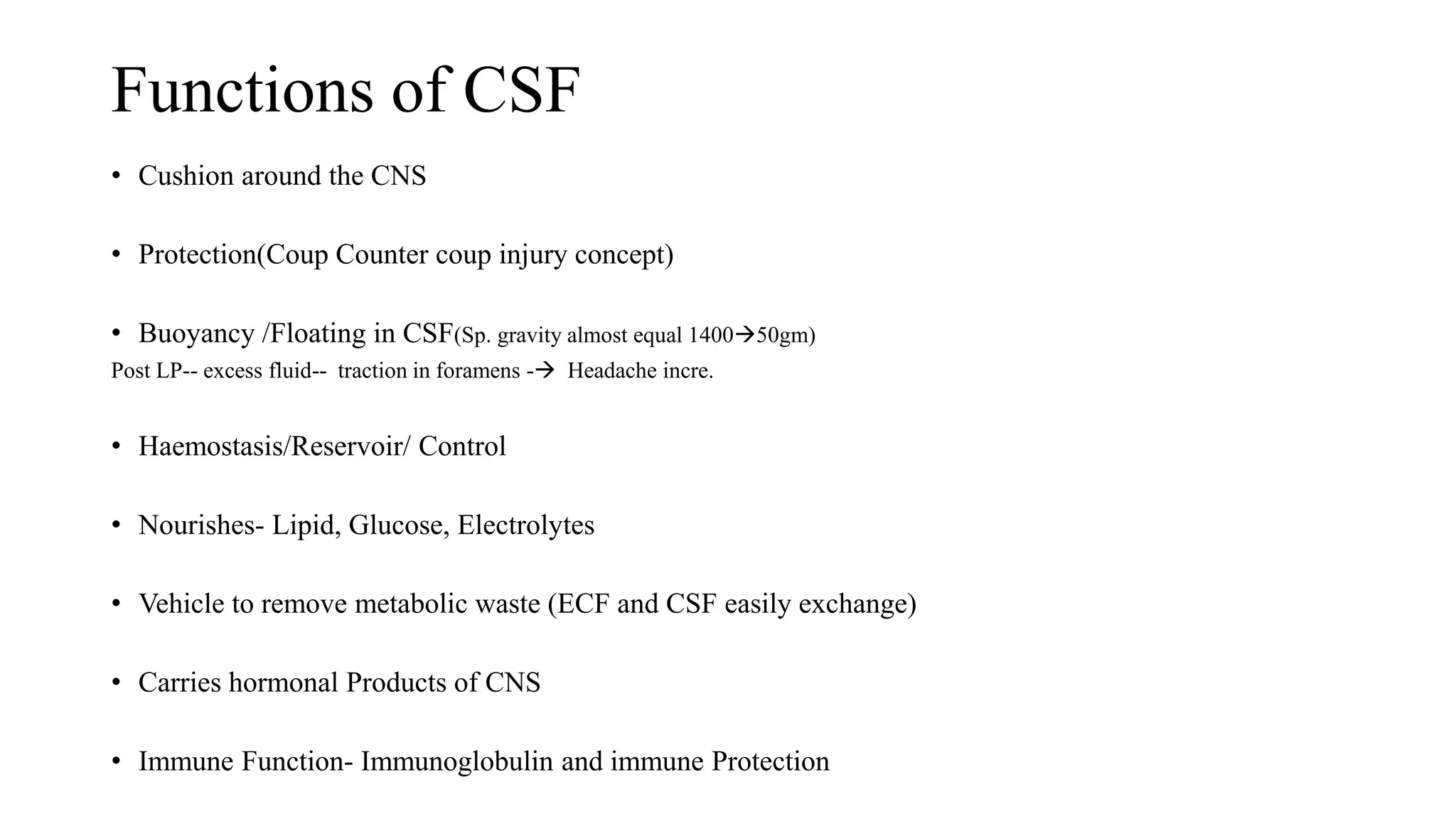 Functions of CSF

• Cushion around the CNS

• Protection(Coup Counter coup injury concept)

• Buoyancy /Floating in CSF(Sp. gravity almost equal 1400→50gm)
Post LP-- excess fluid-- traction in foramens -→ Headache incre.

• Haemostasis/Reservoir/ Control

• Nourishes- Lipid, Glucose, Electrolytes

• Vehicle to remove metabolic waste (ECF and CSF easily exchange)

• Carries hormonal Products of CNS

• Immune Function- Immunoglobulin and immune Protection